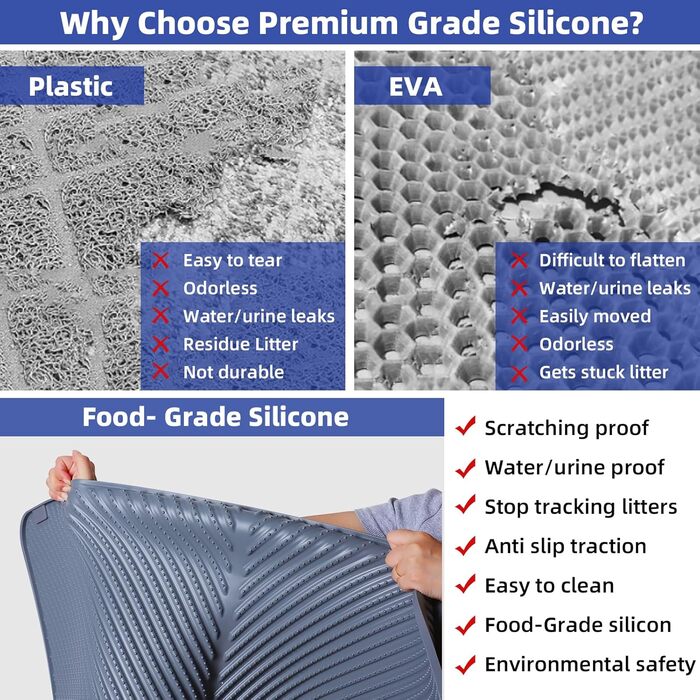 Why Choose Premium Grade Silicone?

Plastic

Easy to tear
Odorless
Water/urine leaks
Residue Litter
Not durable

EVA

Difficult to flatten
Water/urine leaks
Easily moved
Odorless
Gets stuck litter

Food- Grade Silicone

Scratching proof
Water/urine proof
Stop tracking litters
Anti slip traction
Easy to clean
Food-Grade silicon
Environmental safety